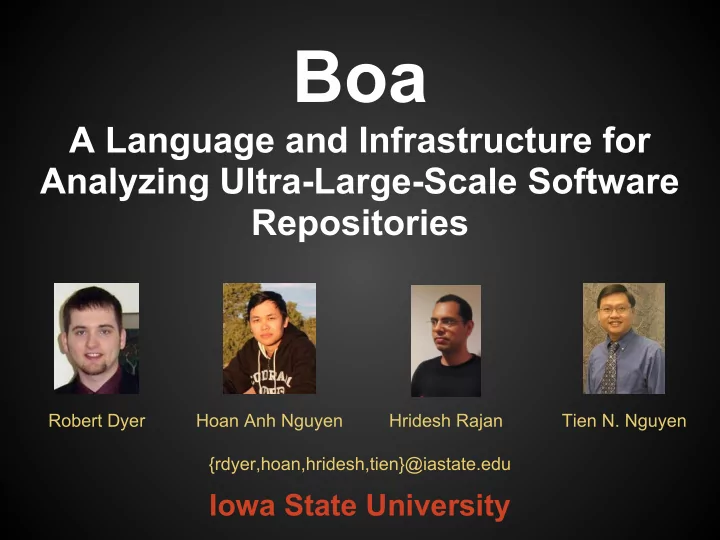 Boa

A Language and Infrastructure for Analyzing Ultra-Large-Scale Software Repositories

Robert Dyer

Hoan Anh Nguyen

Hridesh Rajan

Tien N. Nguyen

{rdyer,hoan,hridesh,tien}@iastate.edu

Iowa State University